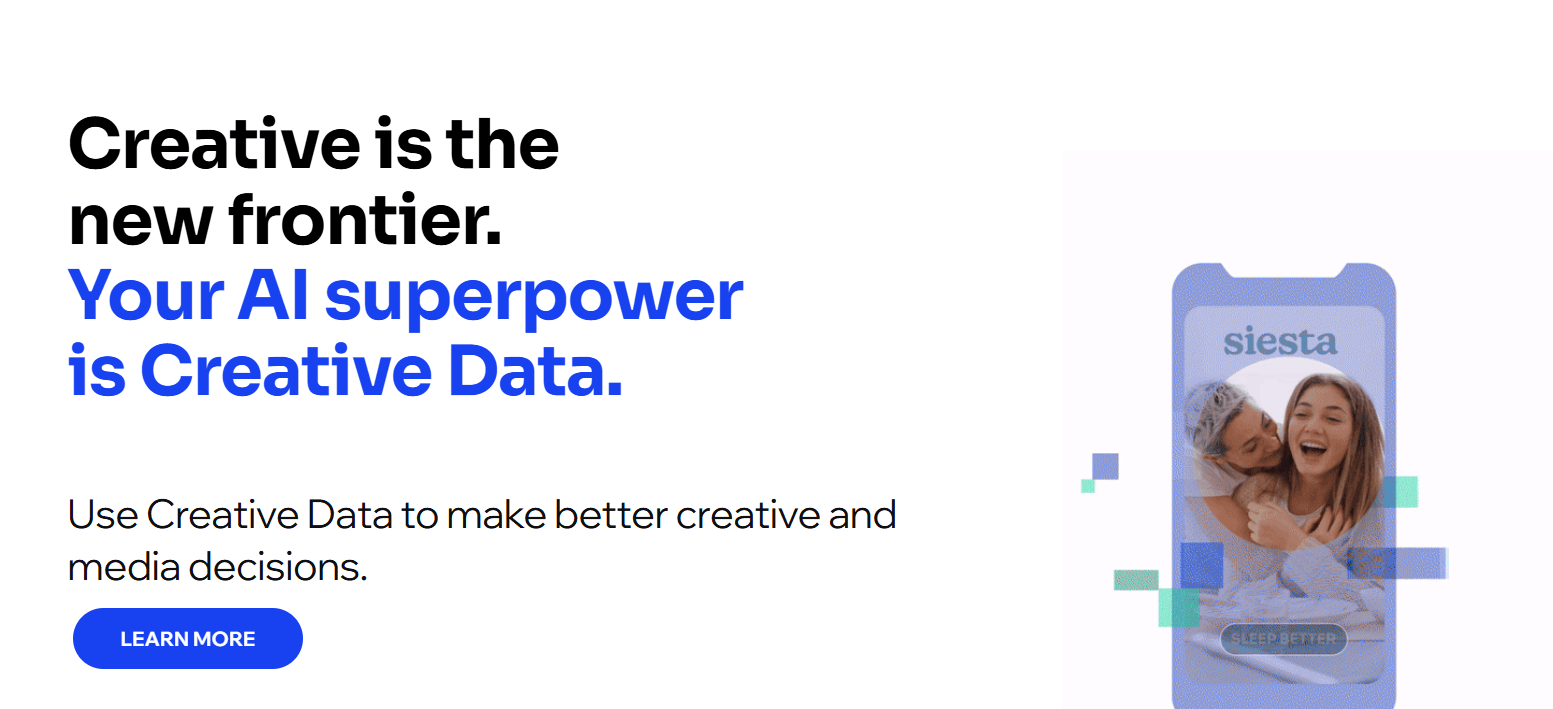 Creative is the new frontier.
Your AI superpower is Creative Data.

Use Creative Data to make better creative and media decisions.

LEARN MORE

siesta

SLEEP BETTER